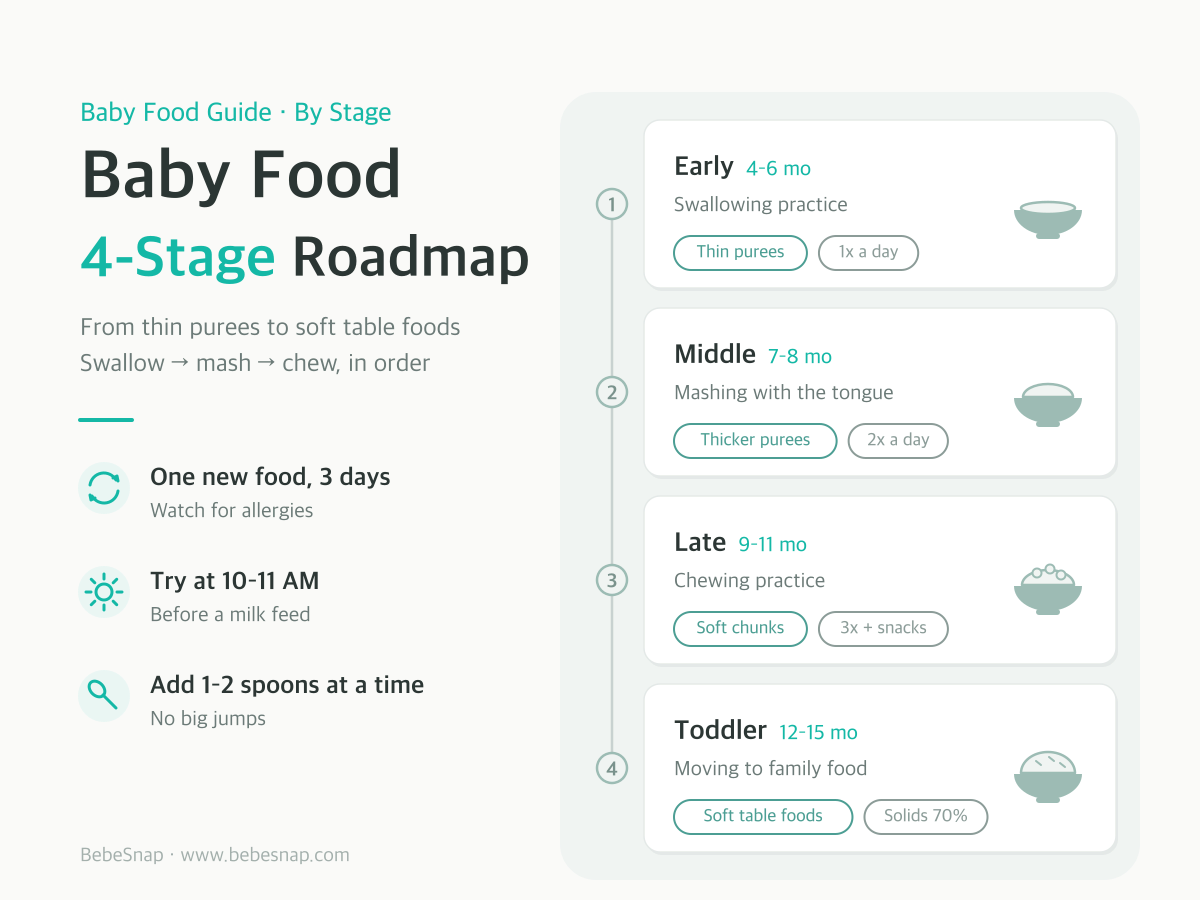 Baby Food Guide · By Stage

Baby Food
4-Stage Roadmap

From thin purees to soft table foods
Swallow → mash → chew, in order

One new food, 3 days
Watch for allergies

Try at 10-11 AM
Before a milk feed

Add 1-2 spoons at a time
No big jumps

BebeSnap · www.bebesnap.com

1
Early 4-6 mo
Swallowing practice
Thin purees
1x a day

2
Middle 7-8 mo
Mashing with the tongue
Thicker purees
2x a day

3
Late 9-11 mo
Chewing practice
Soft chunks
3x + snacks

4
Toddler 12-15 mo
Moving to family food
Soft table foods
Solids 70%